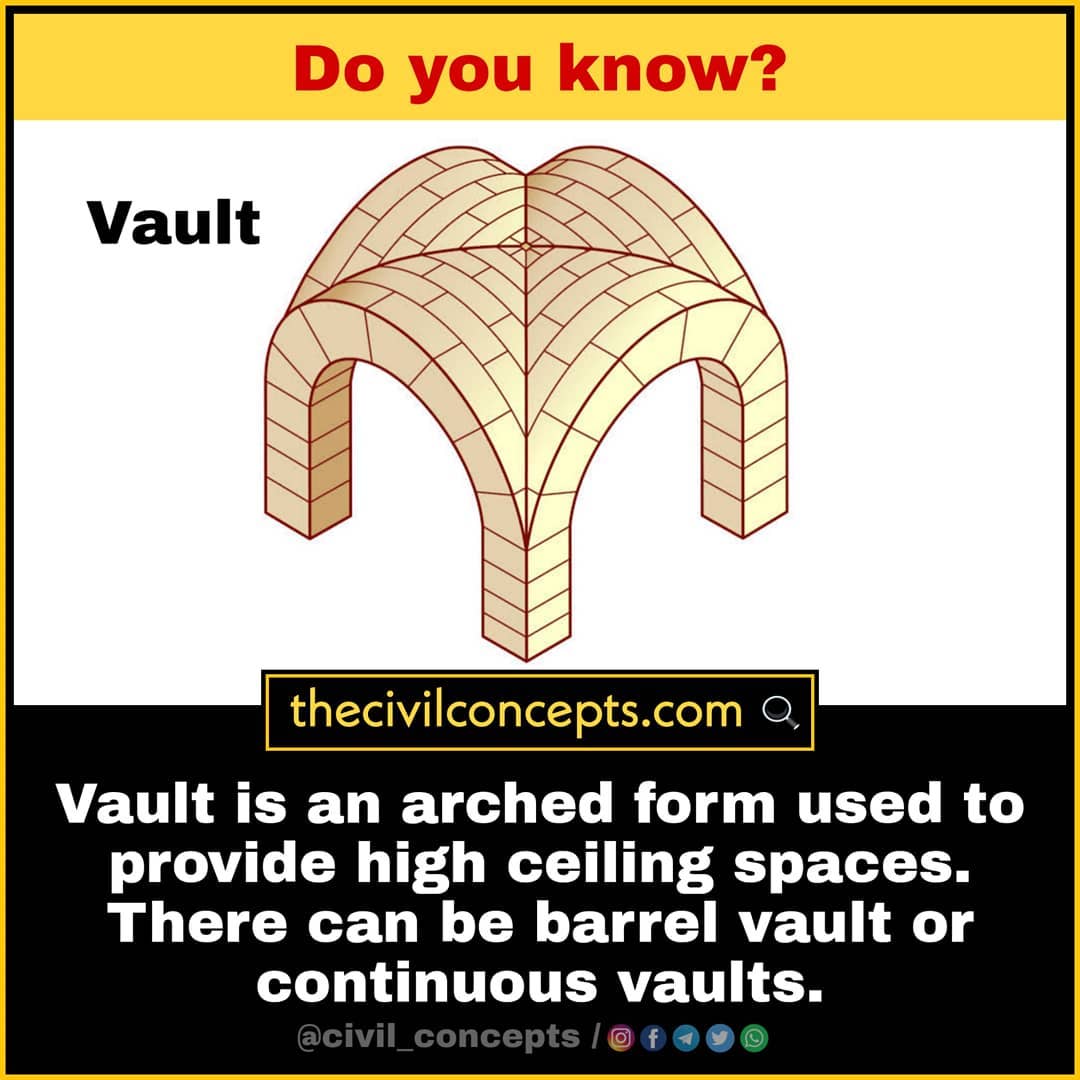 Do you know?

Vault

thecivilconcepts.com

Vault is an arched form used to provide high ceiling spaces. There can be barrel vault or continuous vaults.

@civil_concepts /